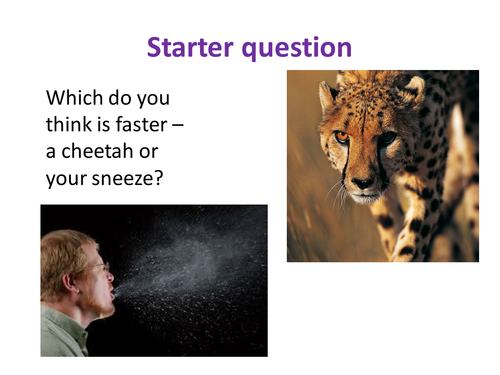 Starter question

Which do you think is faster – a cheetah or your sneeze?